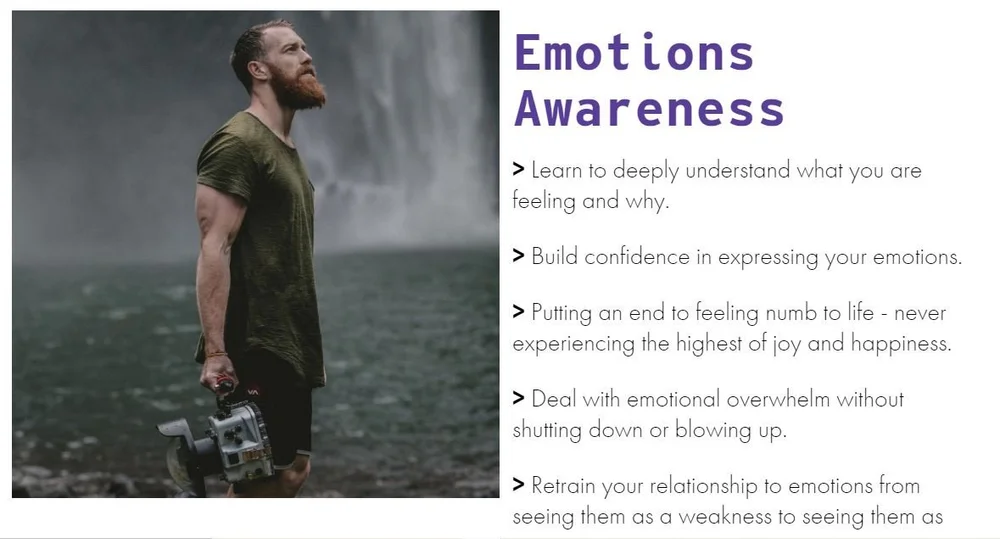 Emotions Awareness

> Learn to deeply understand what you are feeling and why.

> Build confidence in expressing your emotions.

> Putting an end to feeling numb to life - never experiencing the highest of joy and happiness.

> Deal with emotional overwhelm without shutting down or blowing up.

> Retrain your relationship to emotions from seeing them as a weakness to seeing them as